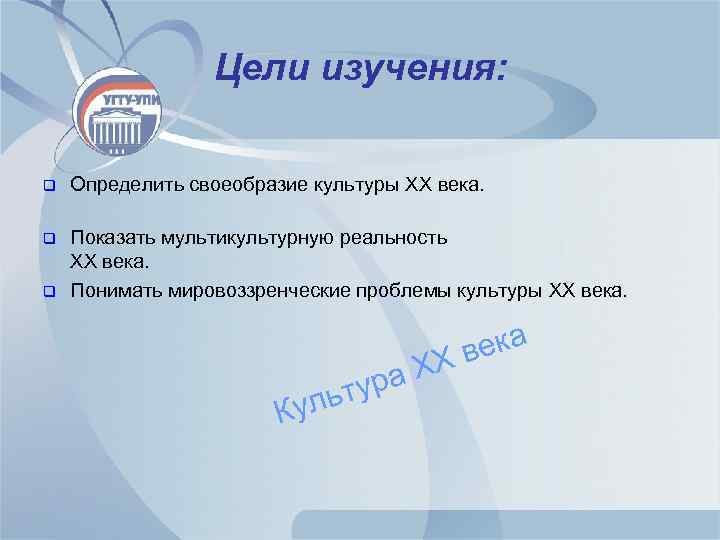 УГТУ-УПИ

Цели изучения:

Определить своеобразие культуры XX века.

Показать мультикультурную реальность XX века.

Понимать мировоззренческие проблемы культуры XX века.

Культура XX века